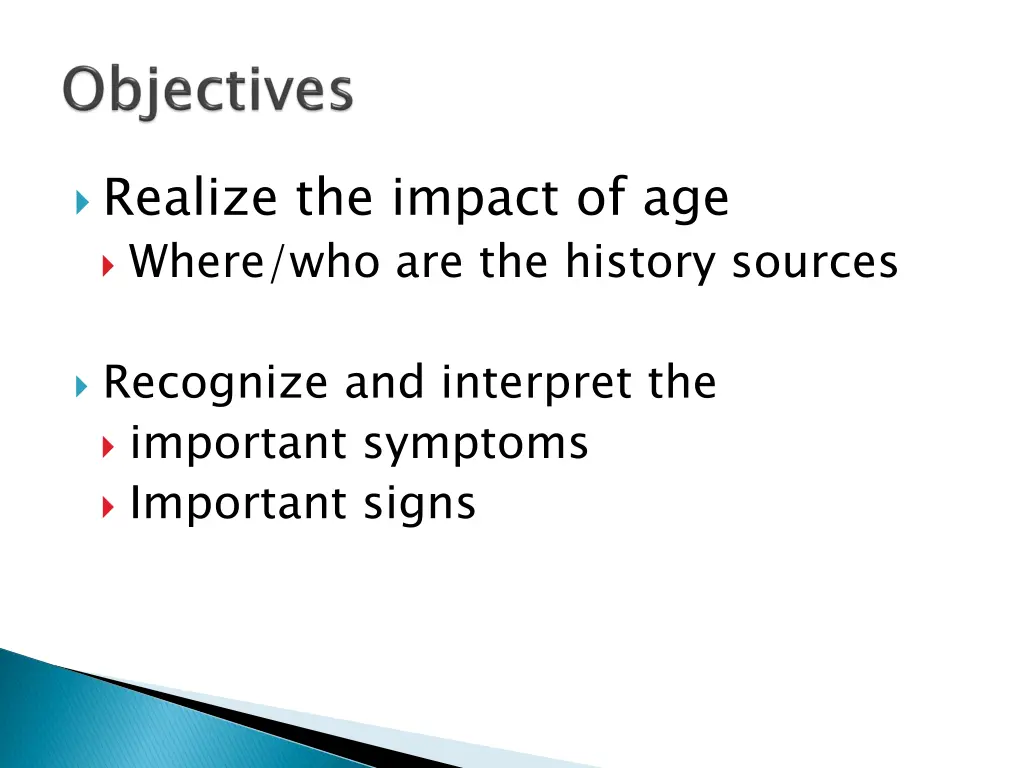 Objectives

Realize the impact of age
Where/who are the history sources

Recognize and interpret the
important symptoms
Important signs